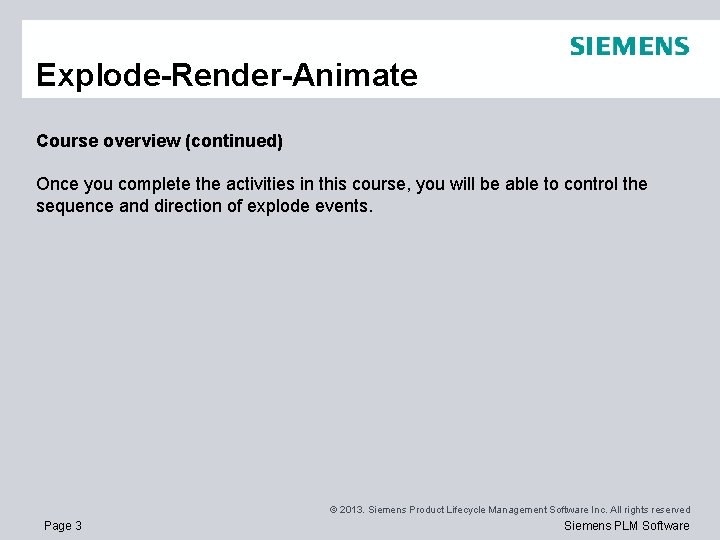 SIEMENS

Explode-Render-Animate

Course overview (continued)

Once you complete the activities in this course, you will be able to control the sequence and direction of explode events.

© 2013. Siemens Product Lifecycle Management Software Inc. All rights reserved

Page 3

Siemens PLM Software